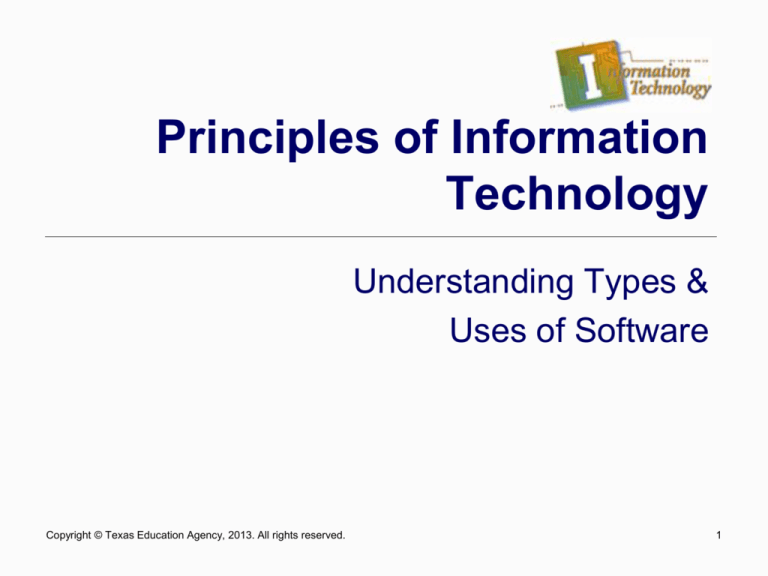 Information Technology

Principles of Information Technology

Understanding Types & Uses of Software

Copyright © Texas Education Agency, 2013. All rights reserved.

1